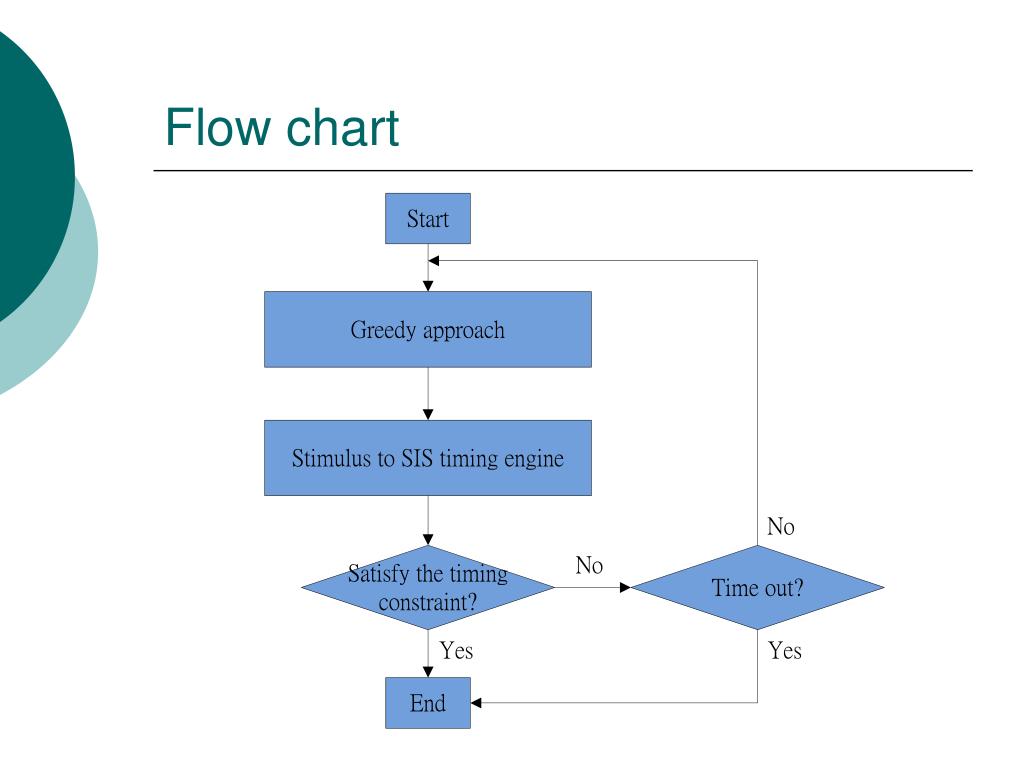 Flow chart

Start

Greedy approach

Stimulus to SIS timing engine

Satisfy the timing constraint?

No

Time out?

No

Yes

Yes

End